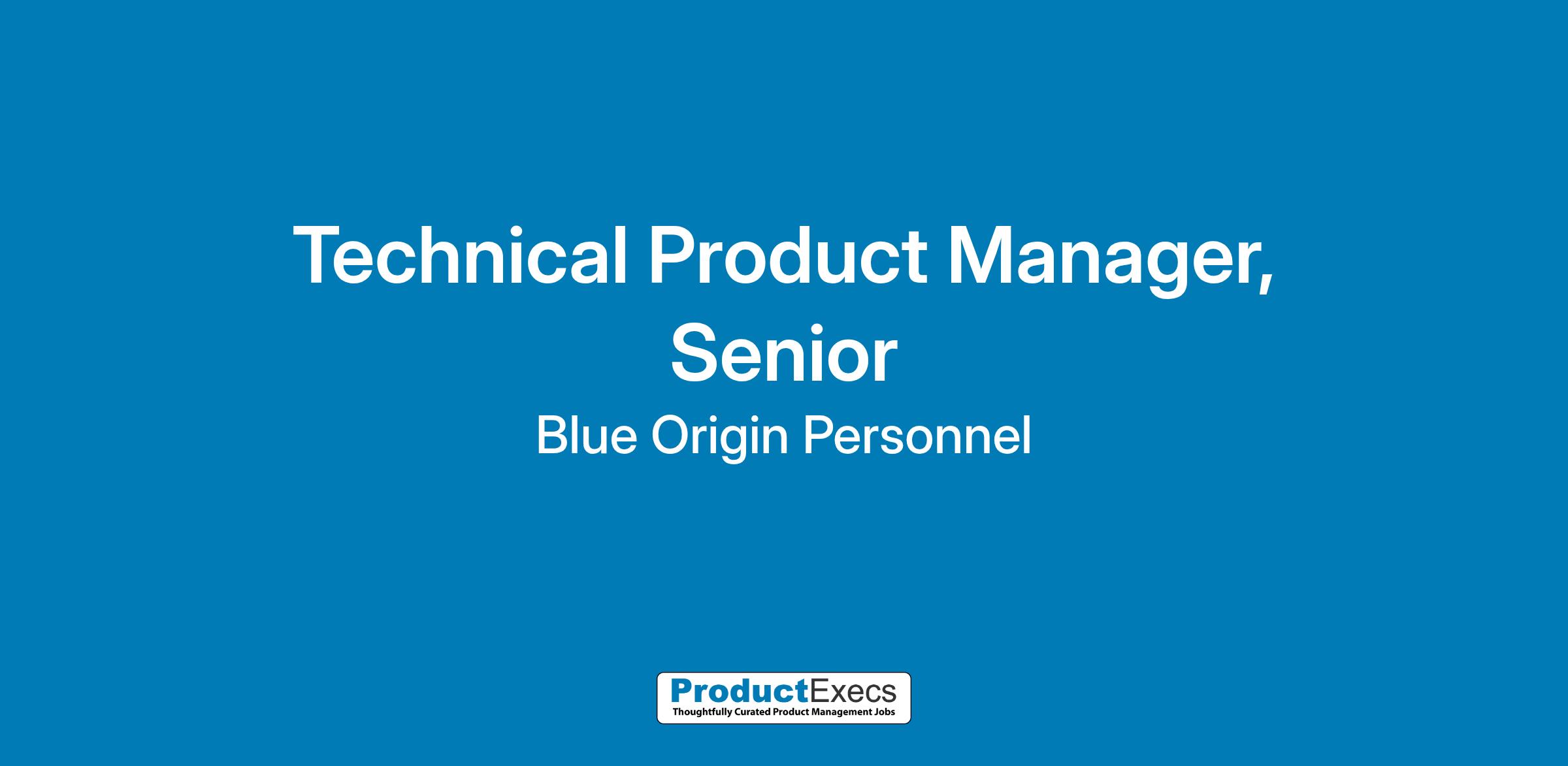 Technical Product Manager, Senior

Blue Origin Personnel

ProductExecs
Thoughtfully Curated Product Management Jobs